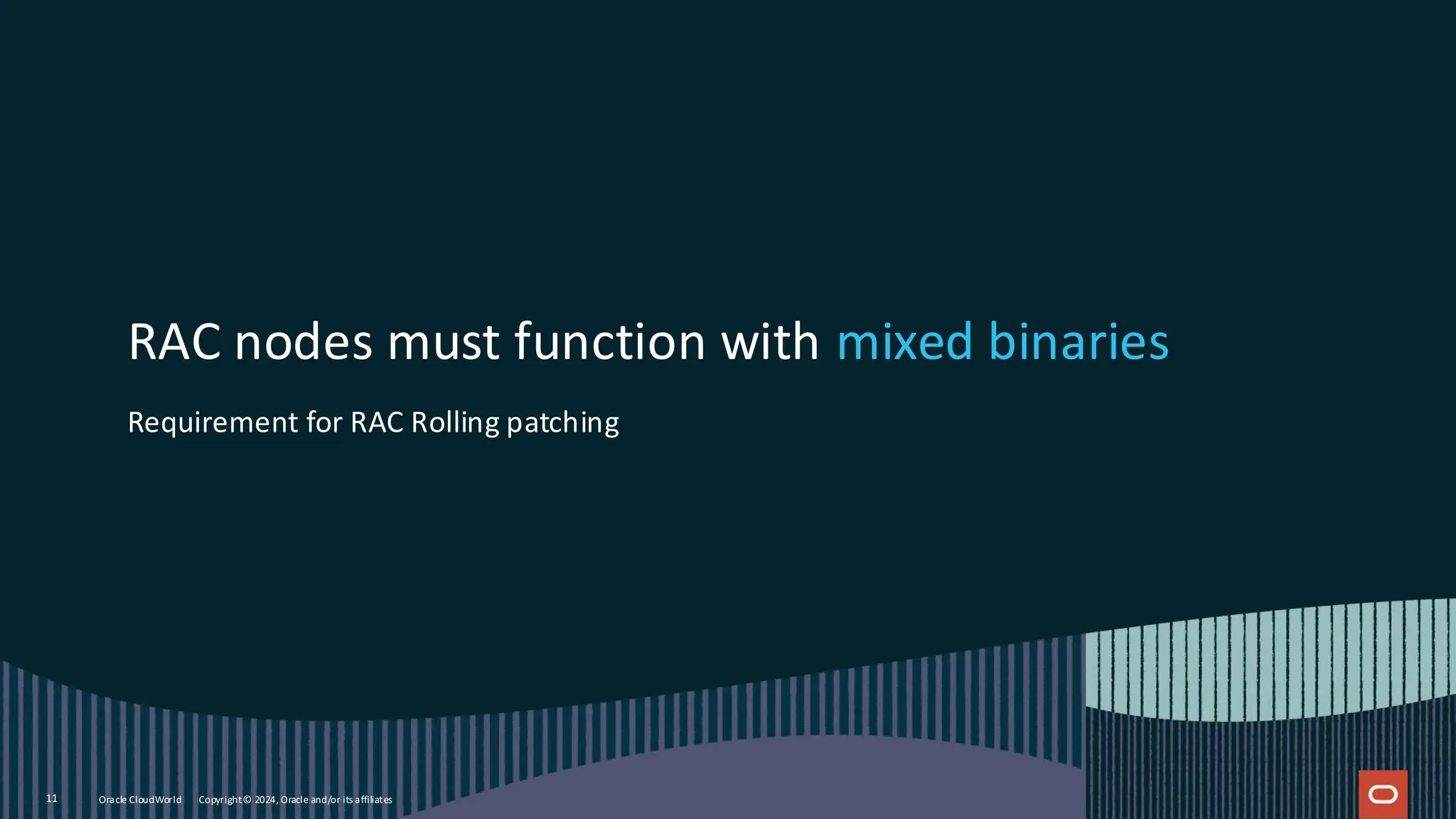 RAC nodes must function with mixed binaries

Requirement for RAC Rolling patching

11 Oracle CloudWorld Copyright © 2024, Oracle and/or its affiliates